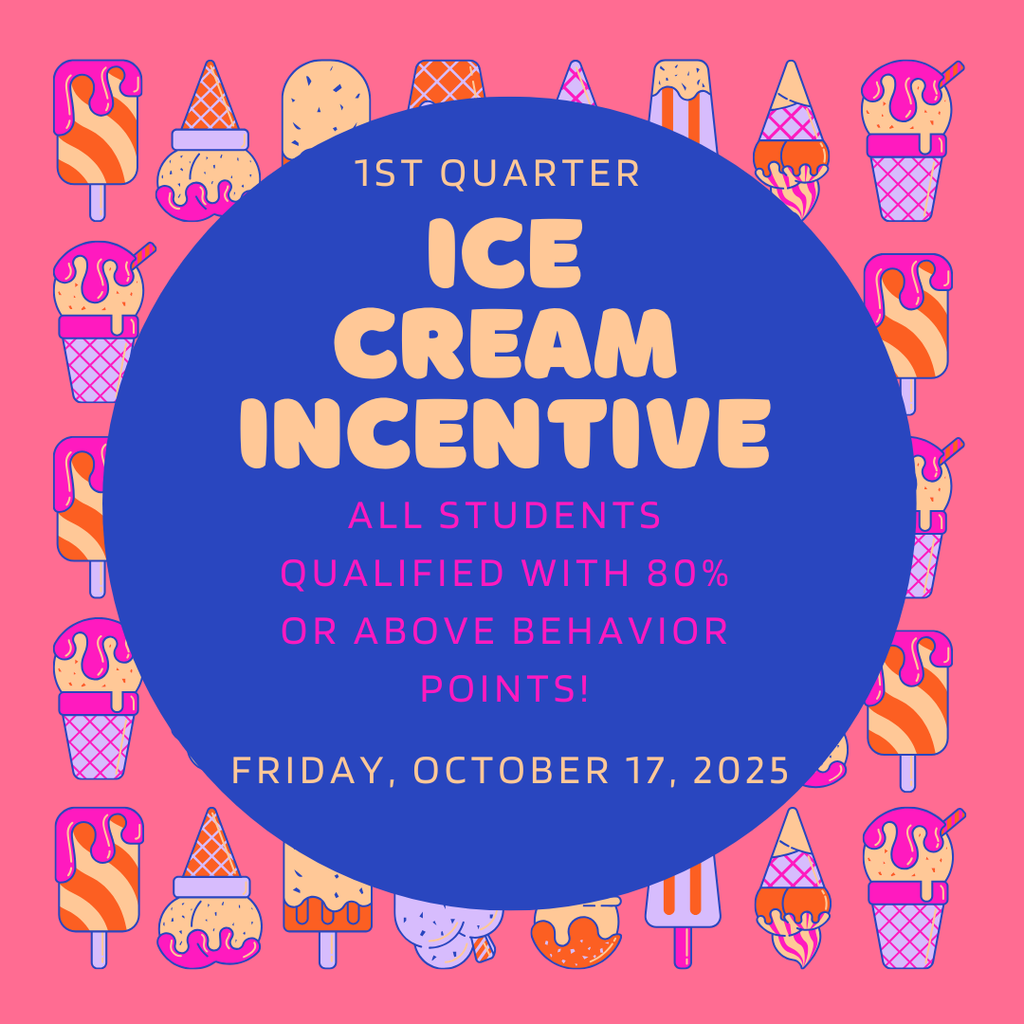 1ST QUARTER

ICE CREAM INCENTIVE

ALL STUDENTS QUALIFIED WITH 80% OR ABOVE BEHAVIOR POINTS!

FRIDAY, OCTOBER 17, 2025